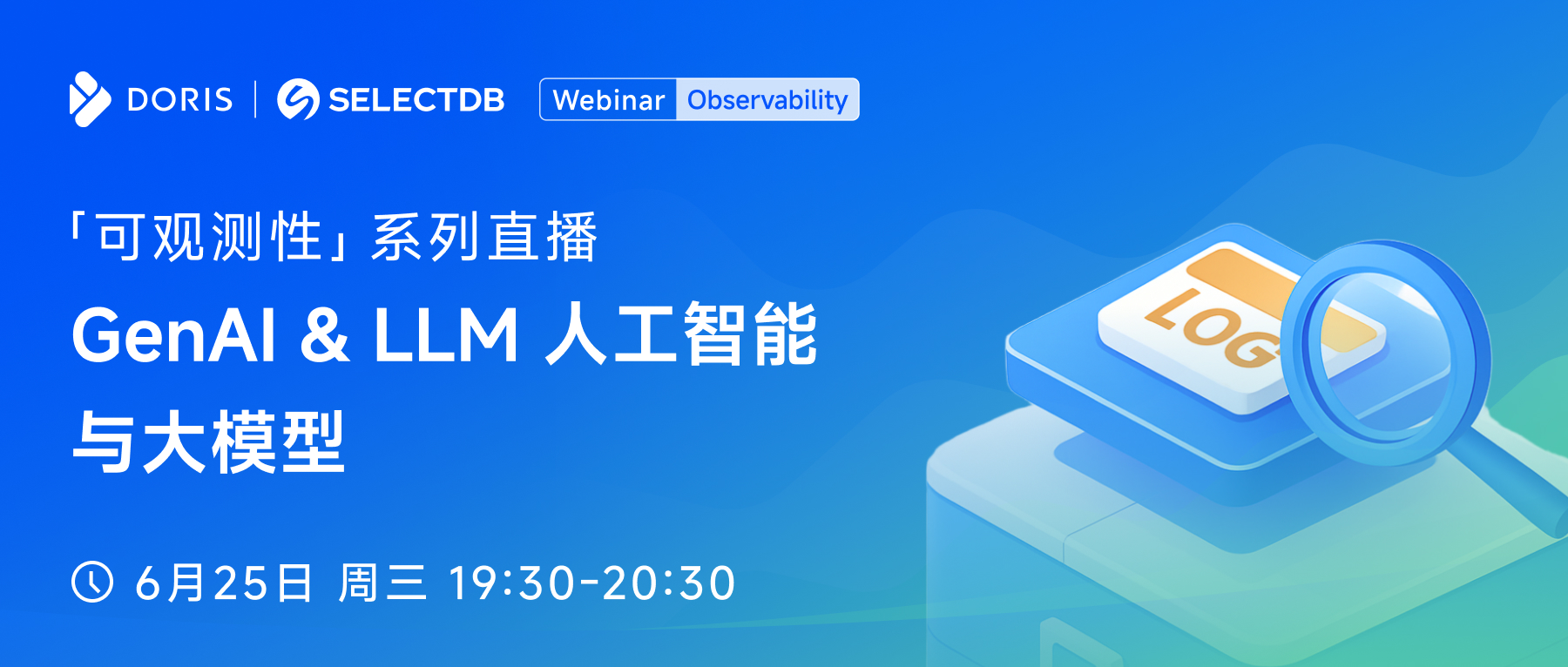 DORIS | SELECTDB Webinar Observability

「可观测性」系列直播

GenAI & LLM 人工智能与大模型

6月25日 周三 19:30-20:30

LOG